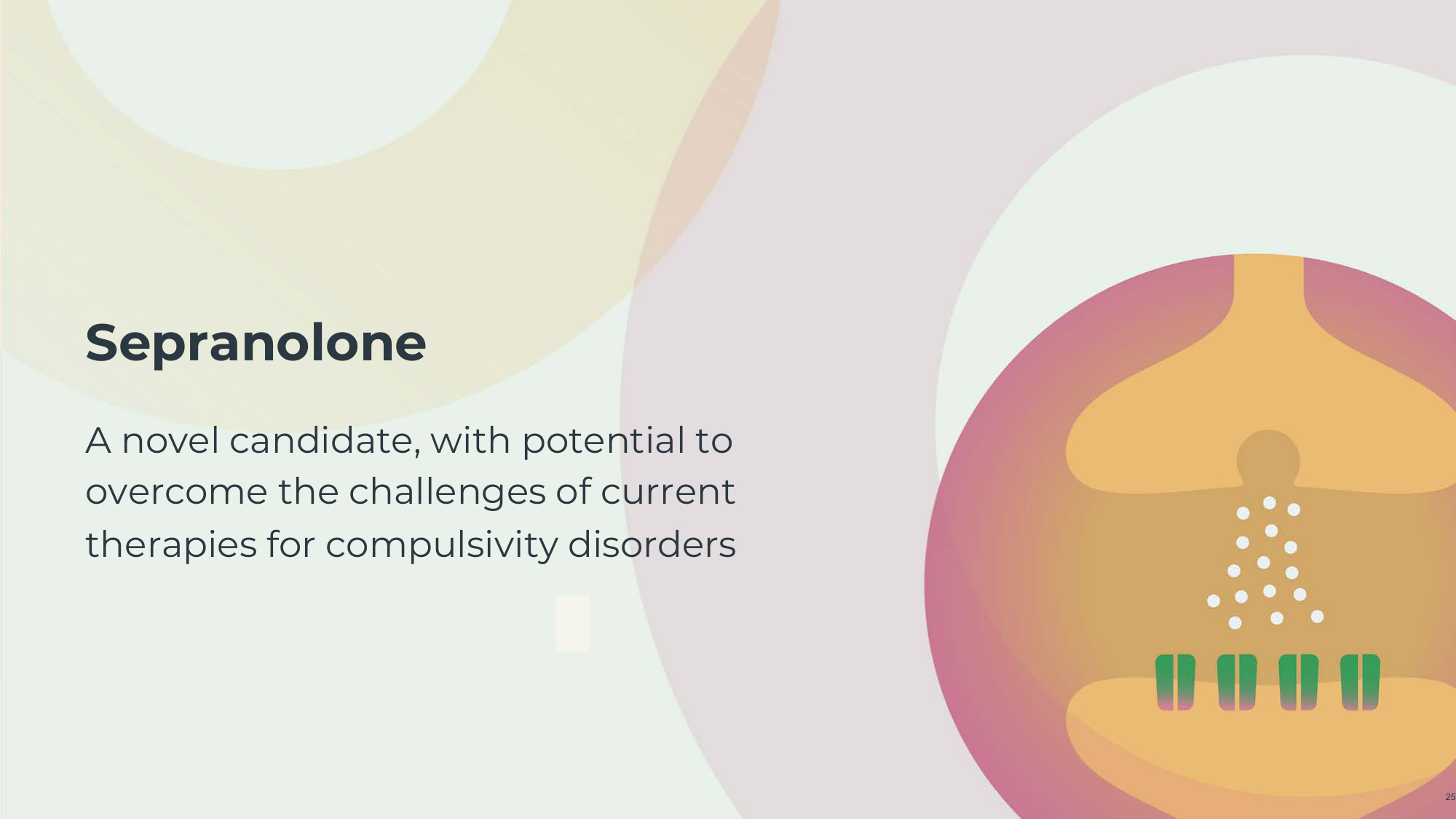 Sepranolone

A novel candidate, with potential to overcome the challenges of current therapies for compulsivity disorders

25